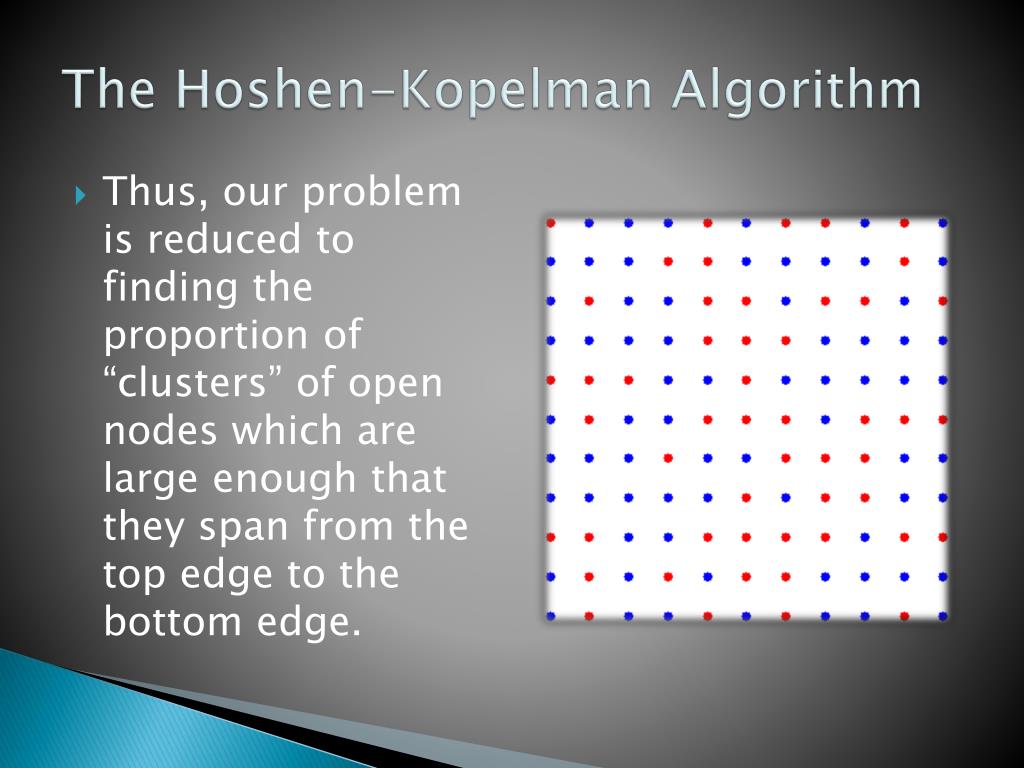 The Hoshen–Kopelman Algorithm

Thus, our problem is reduced to finding the proportion of “clusters” of open nodes which are large enough that they span from the top edge to the bottom edge.